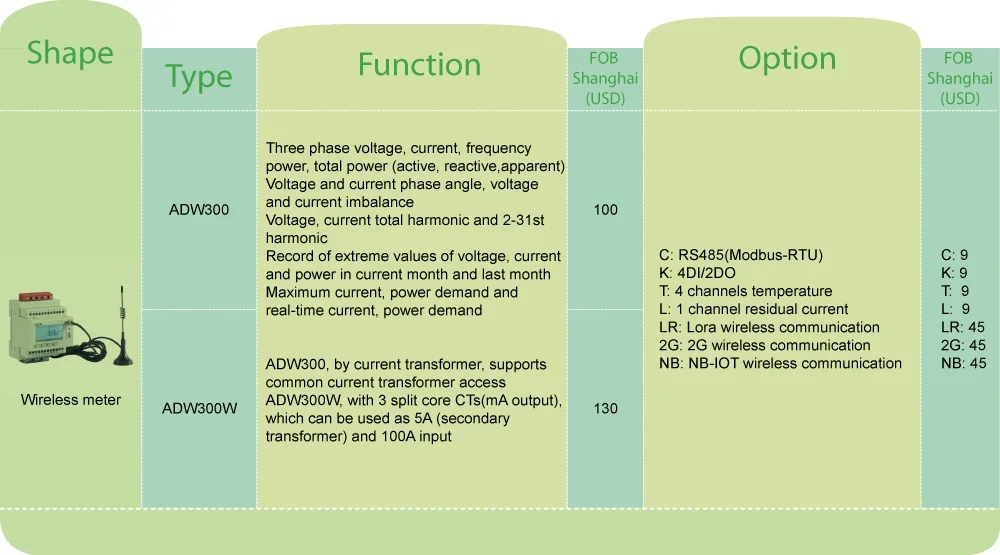 | Shape | Type | Function | FOB Shanghai (USD) | Option | FOB Shanghai (USD) |
|---|---|---|---|---|---|
| Wireless meter | ADW300 | Three phase voltage, current, frequency power, total power (active, reactive,apparent) Voltage and current phase angle, voltage and current imbalance Voltage, current total harmonic and 2-31st harmonic Record of extreme values of voltage, current and power in current month and last month Maximum current, power demand and real-time current, power demand | 100 | C: RS485(Modbus-RTU) K: 4DI/2DO T: 4 channels temperature L: 1 channel residual current LR: Lora wireless communication 2G: 2G wireless communication NB: NB-IOT wireless communication | C: 9 K: 9 T: 9 L: 9 LR: 45 2G: 45 NB: 45 |
| | ADW300W | ADW300, by current transformer, supports common current transformer access ADW300W, with 3 split core CTs(mA output), which can be used as 5A (secondary transformer) and 100A input | 130 | | |